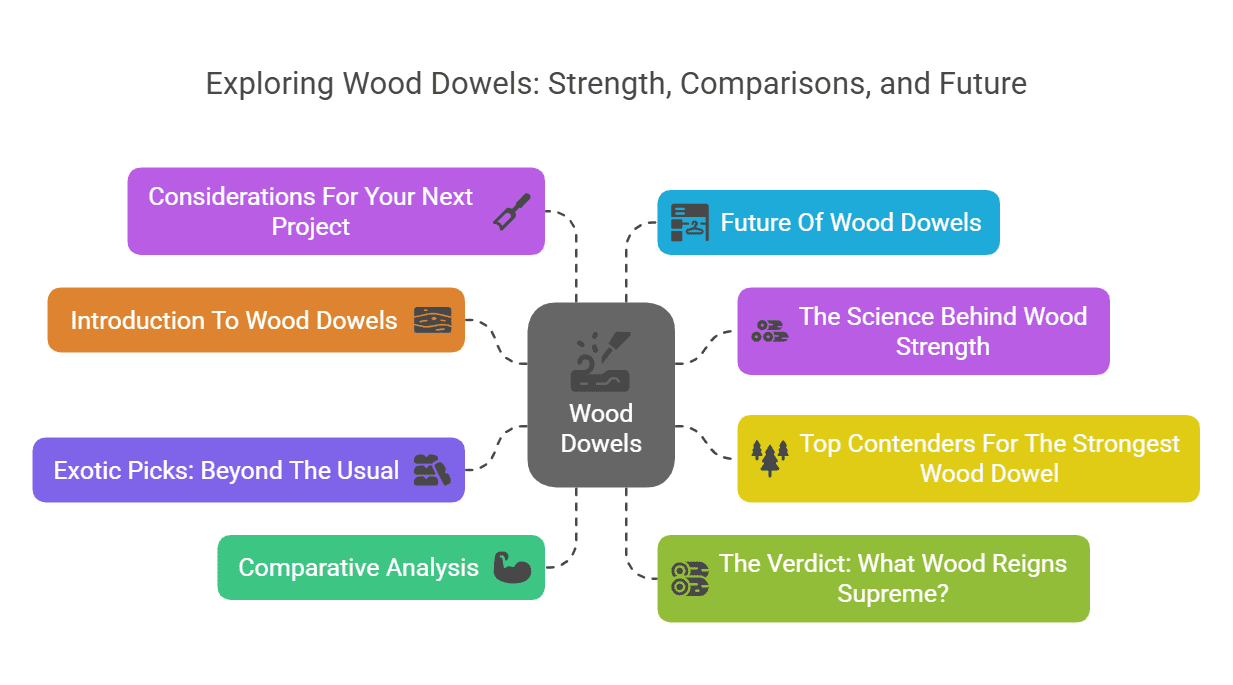 Exploring Wood Dowels: Strength, Comparisons, and Future

Considerations For Your Next Project

Introduction To Wood Dowels

Exotic Picks: Beyond The Usual

Comparative Analysis

Wood Dowels

Future Of Wood Dowels

The Science Behind Wood Strength

Top Contenders For The Strongest Wood Dowel

The Verdict: What Wood Reigns Supreme?